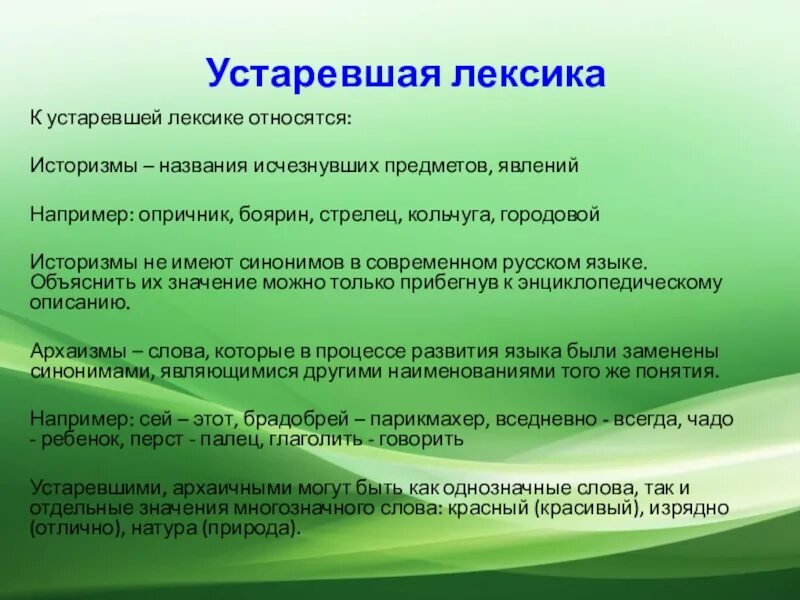 Устаревшая лексика

К устаревшей лексике относятся:

Историзмы – названия исчезнувших предметов, явлений

Например: опричник, боярин, стрелец, кольчуга, городовой

Историзмы не имеют синонимов в современном русском языке. Объяснить их значение можно только прибегнув к энциклопедическому описанию.

Архаизмы – слова, которые в процессе развития языка были заменены синонимами, являющимися другими наименованиями того же понятия.

Например: сей – этот, брадобрей – парикмахер, вседневно - всегда, чадо - ребенок, перст - палец, глаголить - говорить

Устаревшими, архаичными могут быть как однозначные слова, так и отдельные значения многозначного слова: красный (красивый), изрядно (отлично), натура (природа).